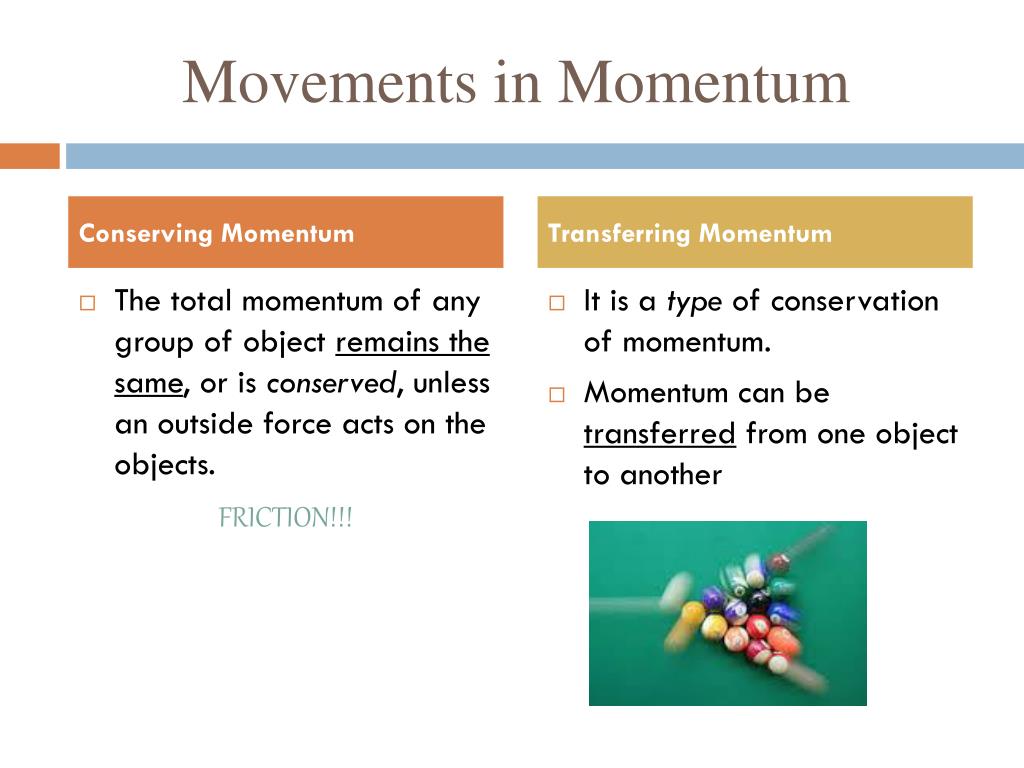 Movements in Momentum

Conserving Momentum

□ The total momentum of any group of object remains the same, or is conserved, unless an outside force acts on the objects.

FRICTION!!!

Transferring Momentum

□ It is a type of conservation of momentum.

□ Momentum can be transferred from one object to another